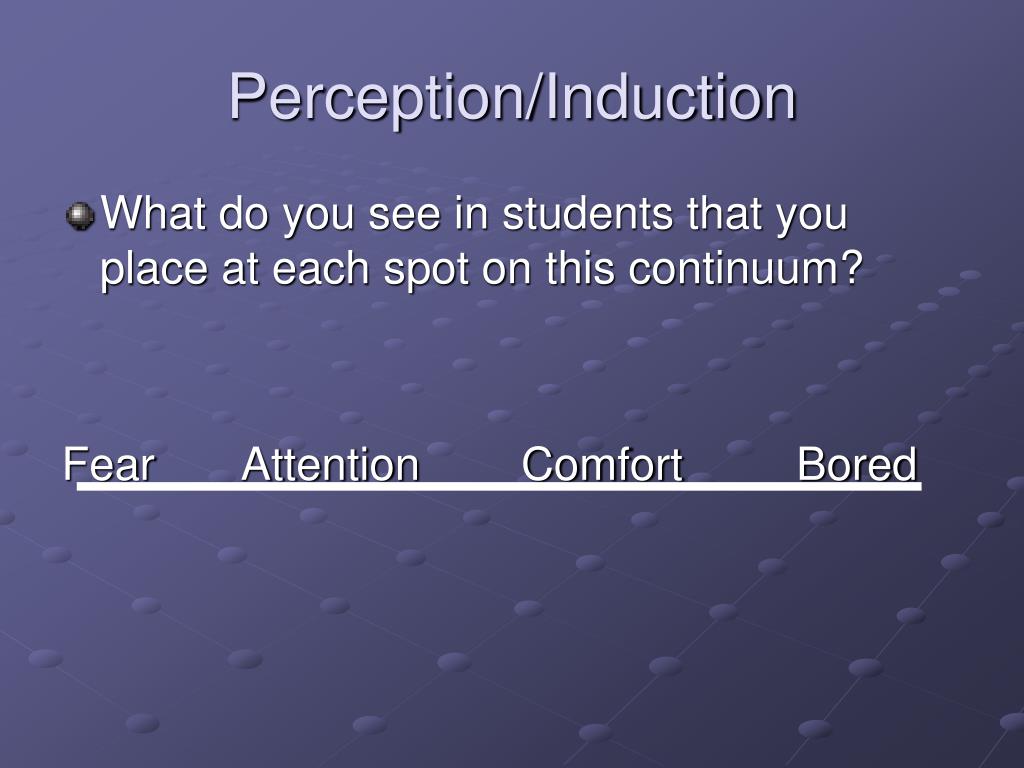 Perception/Induction

What do you see in students that you place at each spot on this continuum?

Fear Attention Comfort Bored